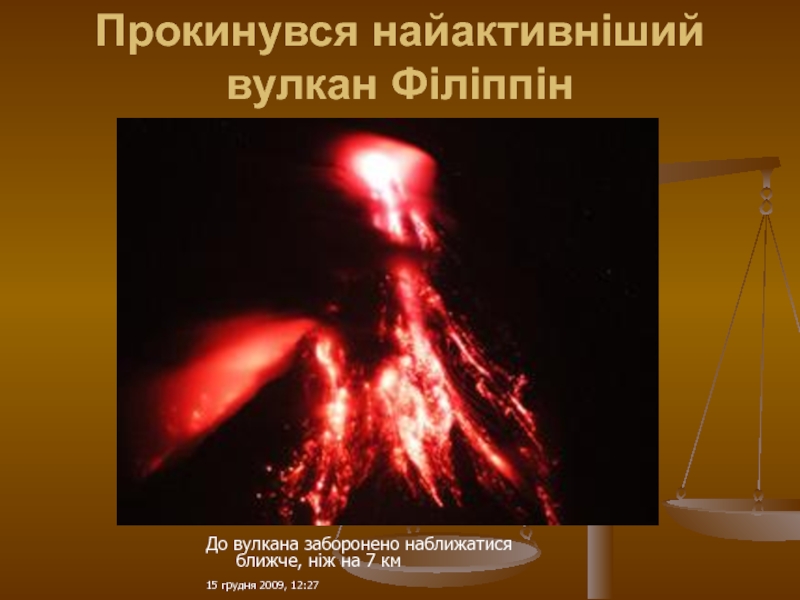 Прокинувся найактивніший вулкан Філіппін

До вулкана заборонено наближатися ближче, ніж на 7 км

15 грудня 2009, 12:27